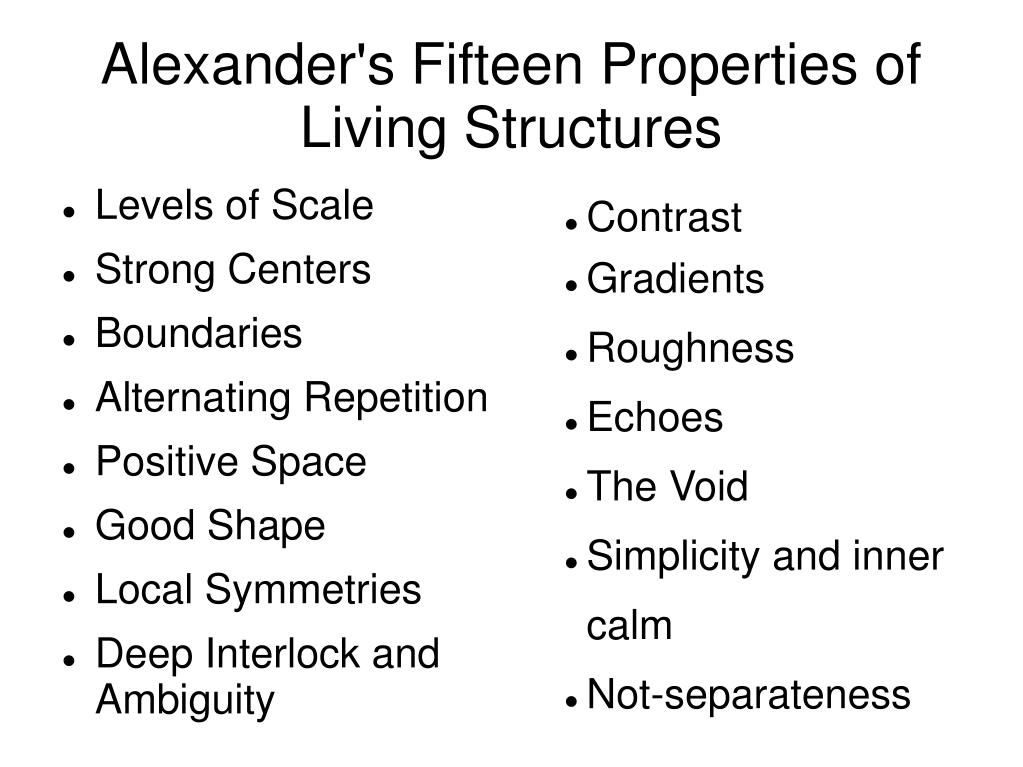 Alexander's Fifteen Properties of Living Structures

- Levels of Scale
- Strong Centers
- Boundaries
- Alternating Repetition
- Positive Space
- Good Shape
- Local Symmetries
- Deep Interlock and Ambiguity

- Contrast
- Gradients
- Roughness
- Echoes
- The Void
- Simplicity and inner calm
- Not-separateness